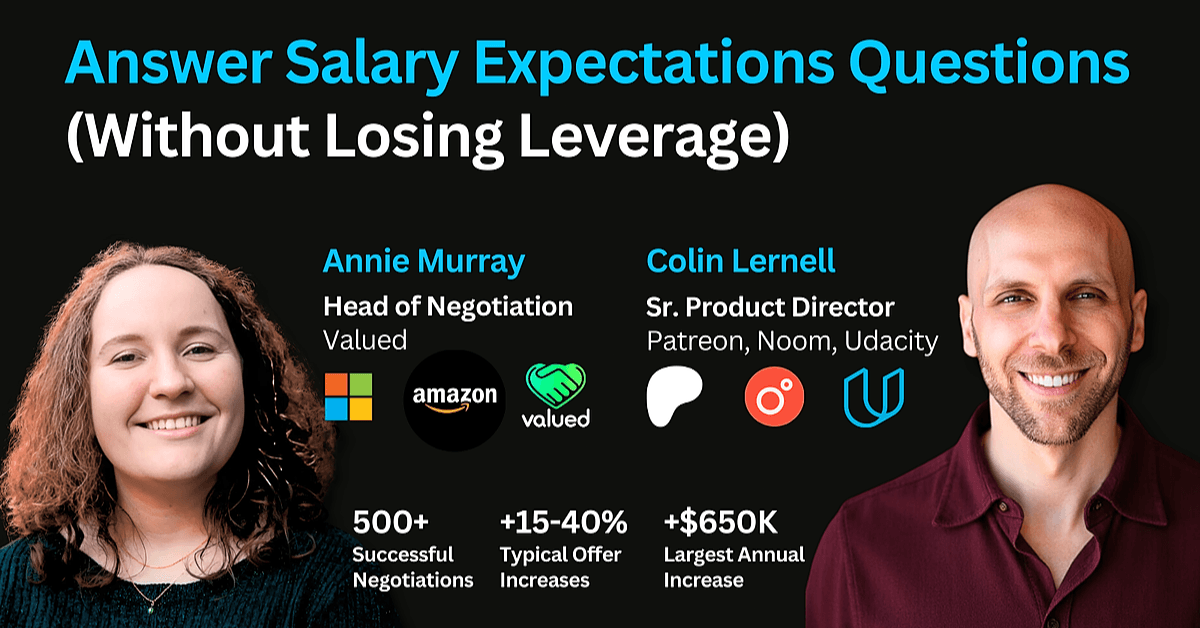 Answer Salary Expectations Questions (Without Losing Leverage)

Annie Murray
Head of Negotiation
Valued

amazon

valued

Colin Lernell
Sr. Product Director
Patreon, Noom, Udacity

500+
Successful Negotiations

+15-40%
Typical Offer Increases

+$650K
Largest Annual Increase